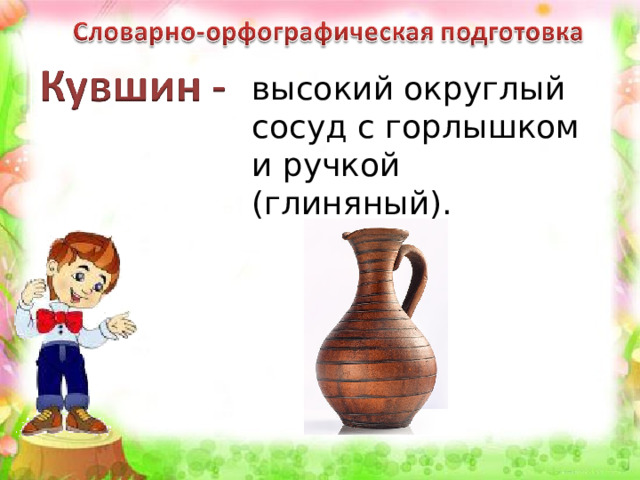 Словарно-орфографическая подготовка

Кувшин - высокий округлый сосуд с горлышком и ручкой (глиняный).